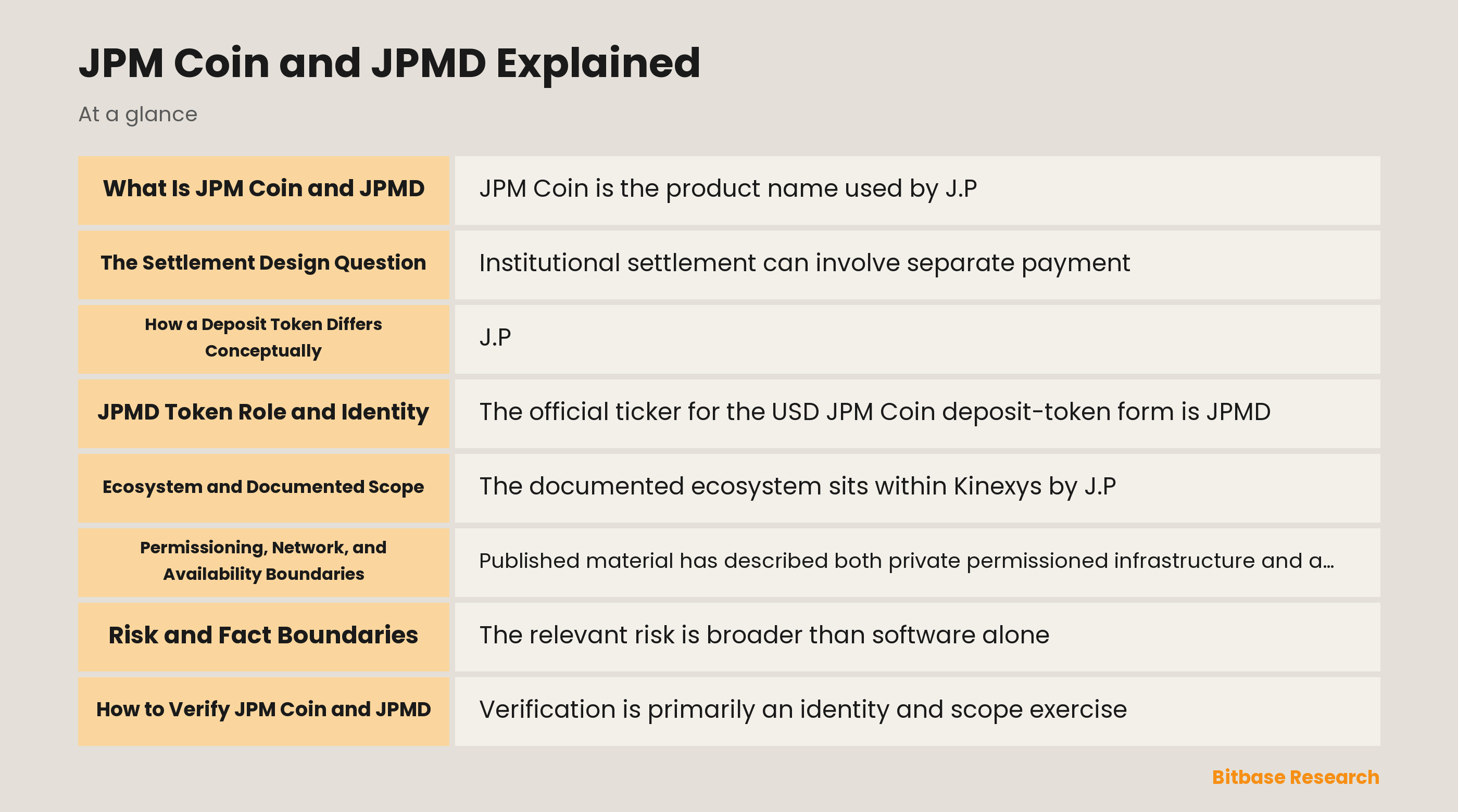 JPM Coin and JPMD Explained

At a glance

| | |
|---|---|
| What Is JPM Coin and JPMD | JPM Coin is the product name used by J.P |
| The Settlement Design Question | Institutional settlement can involve separate payment |
| How a Deposit Token Differs Conceptually | J.P |
| JPMD Token Role and Identity | The official ticker for the USD JPM Coin deposit-token form is JPMD |
| Ecosystem and Documented Scope | The documented ecosystem sits within Kinexys by J.P |
| Permissioning, Network, and Availability Boundaries | Published material has described both private permissioned infrastructure and a… |
| Risk and Fact Boundaries | The relevant risk is broader than software alone |
| How to Verify JPM Coin and JPMD | Verification is primarily an identity and scope exercise |

Bitbase Research